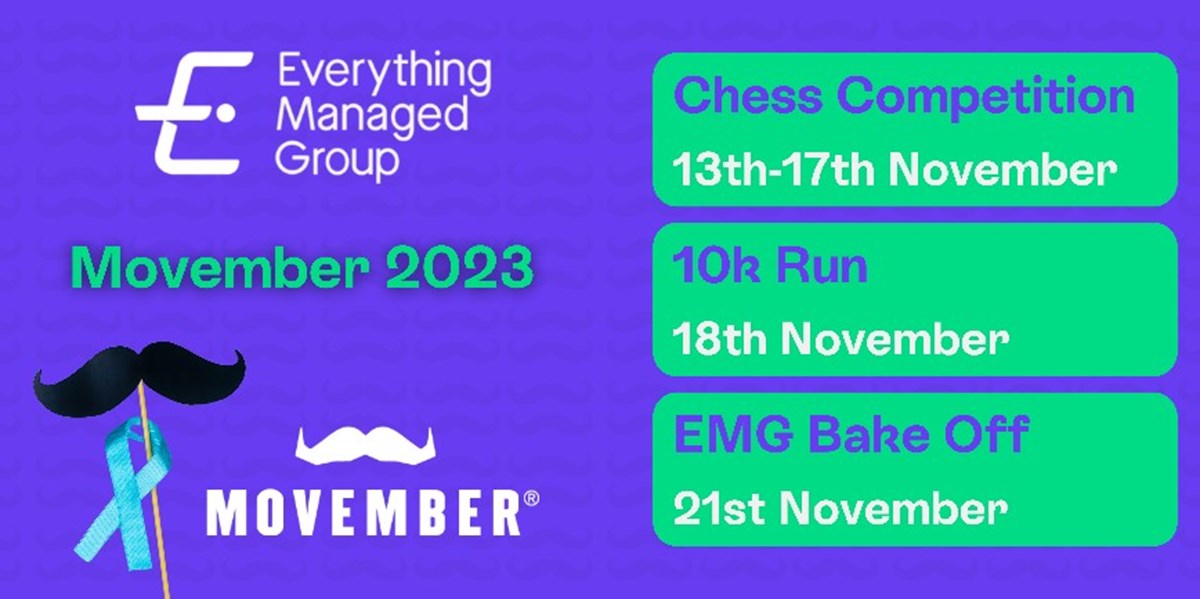 Everything Managed Group

Movember 2023

MOVEMBER®

Chess Competition
13th-17th November

10k Run
18th November

EMG Bake Off
21st November